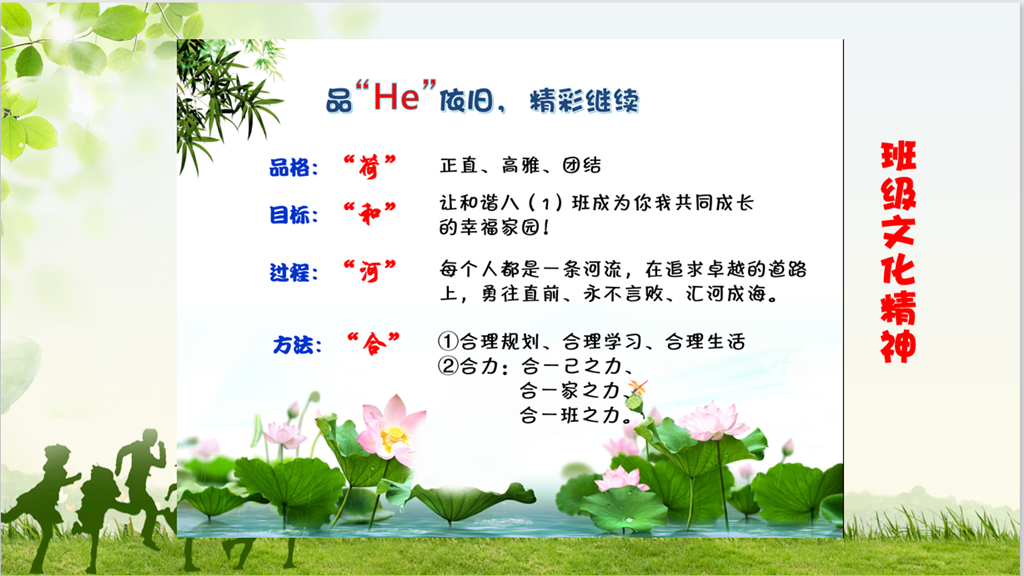 品“He”依旧，精彩继续

品格：“荷” 正直、高雅、团结

目标：“和” 让和谐八（1）班成为你我共同成长的幸福家园！

过程：“河” 每个人都是一条河流，在追求卓越的道路上，勇往直前、永不言败、汇河成海。

方法：“合” ①合理规划、合理学习、合理生活
②合力：合一己之力、
合一家之力、
合一班之力。

班级文化精神